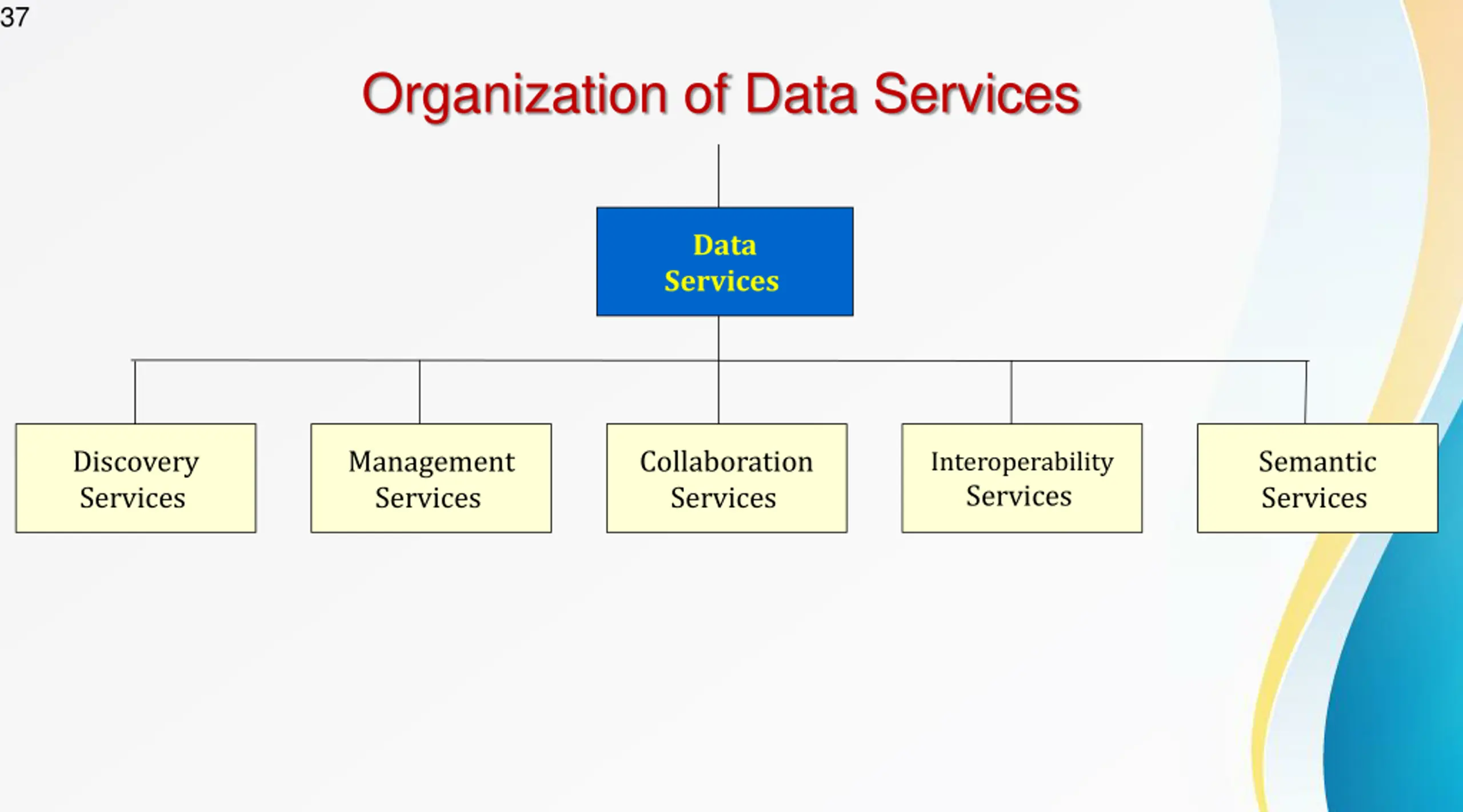 37

Organization of Data Services

Data Services

Discovery Services

Management Services

Collaboration Services

Interoperability Services

Semantic Services